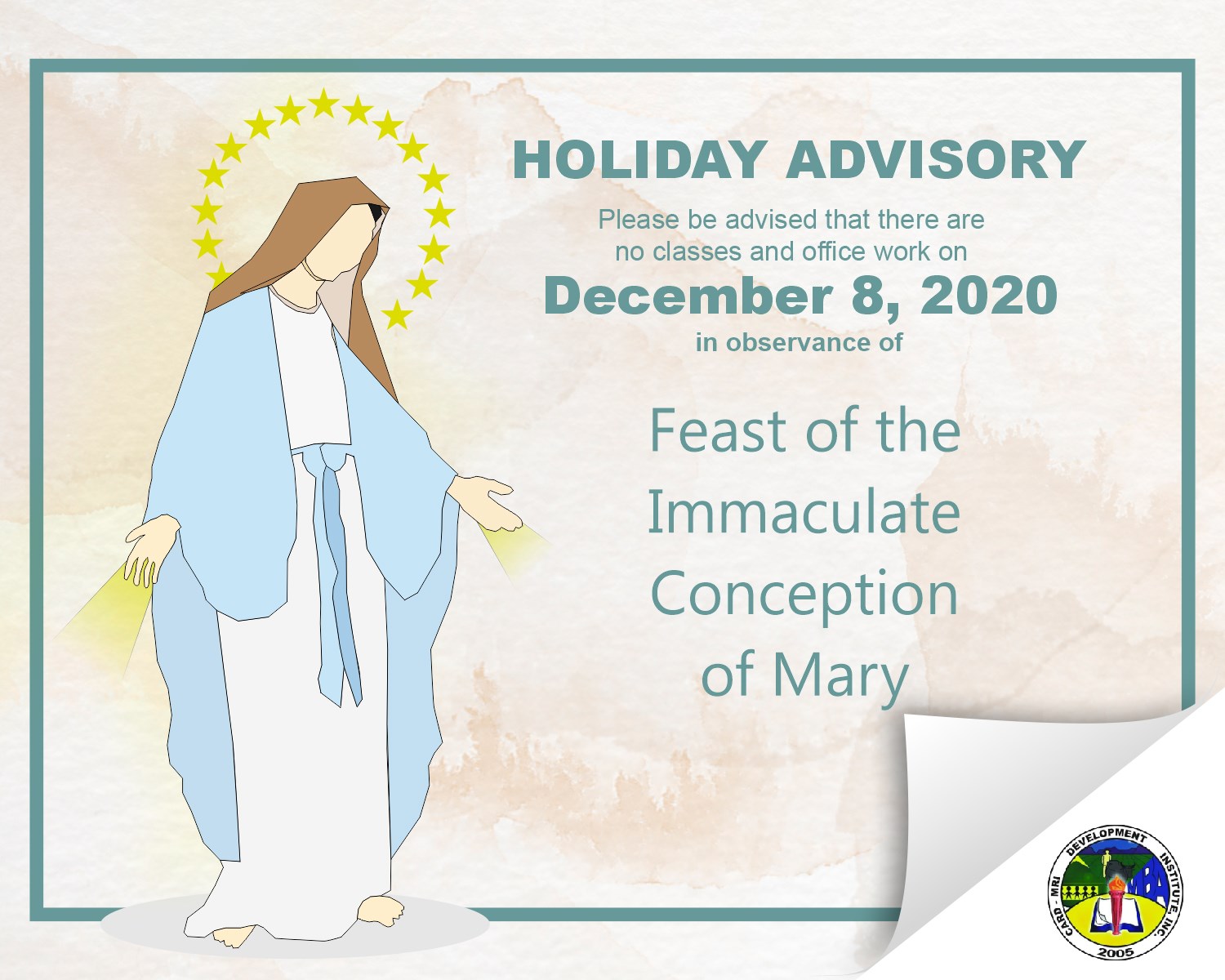 HOLIDAY ADVISORY

Please be advised that there are no classes and office work on

December 8, 2020

in observance of

Feast of the Immaculate Conception of Mary

CARD - MRI DEVELOPMENT INSTITUTE, INC.
2005